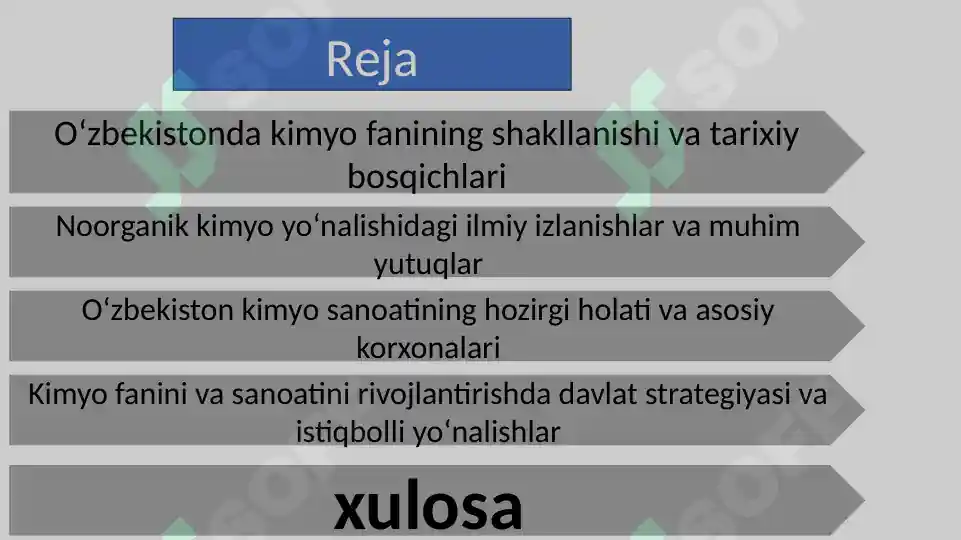 Reja

O‘zbekistonda kimyo fanining shakllanishi va tarixiy bosqichlari

Noorganik kimyo yo‘nalishidagi ilmiy izlanishlar va muhim yutuqlar

O‘zbekiston kimyo sanoatining hozirgi holati va asosiy korxonalari

Kimyo fanini va sanoatini rivojlantirishda davlat strategiyasi va istiqbolli yo‘nalishlar

xulosa